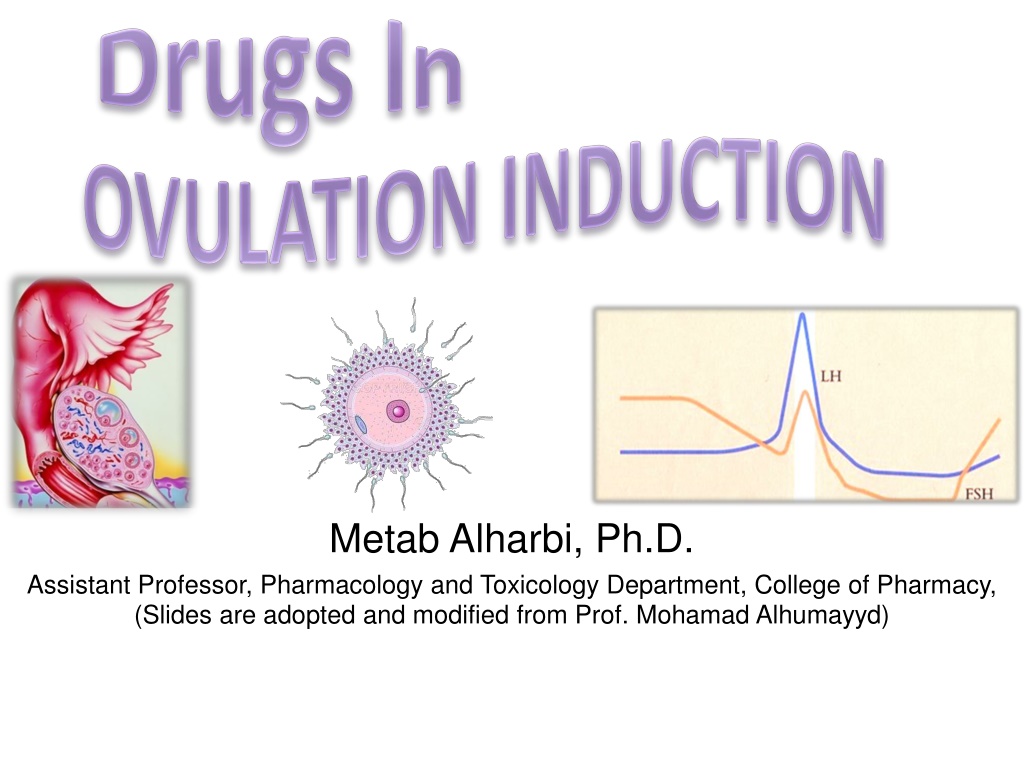 Drugs In
OVULATION INDUCTION

LH
FSH

Metab Alharbi, Ph.D.
Assistant Professor, Pharmacology and Toxicology Department, College of Pharmacy,
(Slides are adopted and modified from Prof. Mohamad Alhumayyd)